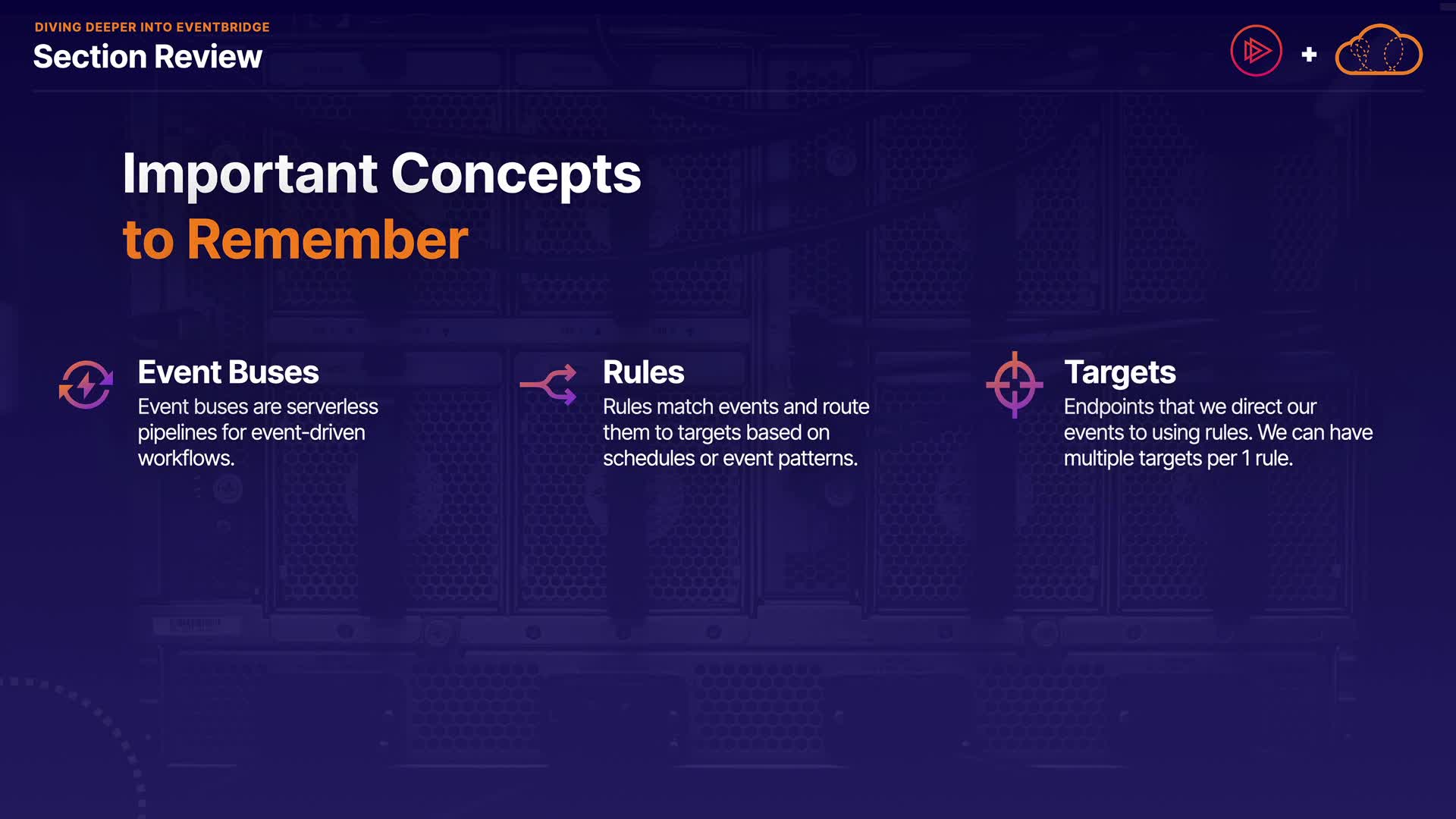 DIVING DEEPER INTO EVENTBRIDGE
Section Review

+

Important Concepts
to Remember

Event Buses
Event buses are serverless pipelines for event-driven workflows.

Rules
Rules match events and route them to targets based on schedules or event patterns.

Targets
Endpoints that we direct our events to using rules. We can have multiple targets per 1 rule.